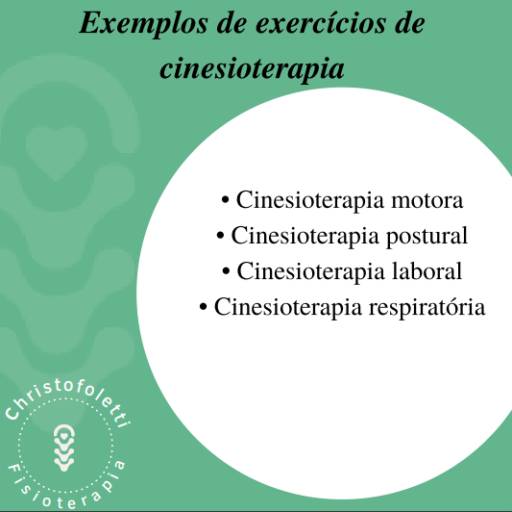 Exemplos de exercícios de cinesioterapia

• Cinesioterapia motora
• Cinesioterapia postural
• Cinesioterapia laboral
• Cinesioterapia respiratória

Christofoletti
Fisioterapia